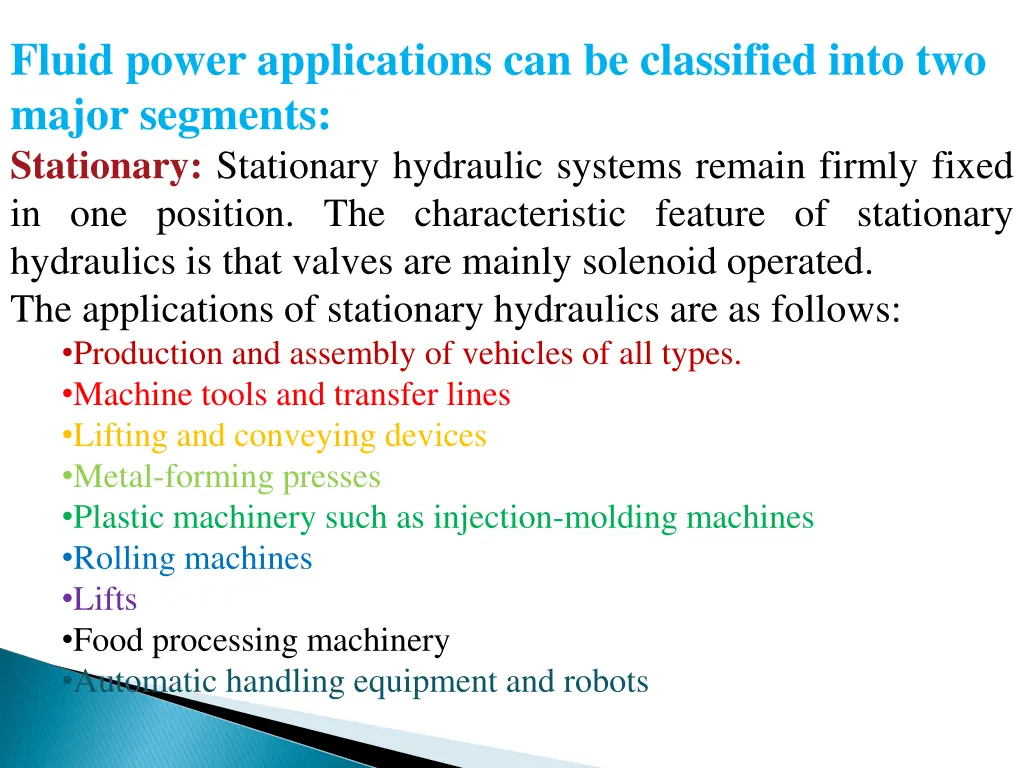 Fluid power applications can be classified into two major segments:

Stationary: Stationary hydraulic systems remain firmly fixed in one position. The characteristic feature of stationary hydraulics is that valves are mainly solenoid operated.

The applications of stationary hydraulics are as follows:

•Production and assembly of vehicles of all types.
•Machine tools and transfer lines
•Lifting and conveying devices
•Metal-forming presses
•Plastic machinery such as injection-molding machines
•Rolling machines
•Lifts
•Food processing machinery
•Automatic handling equipment and robots